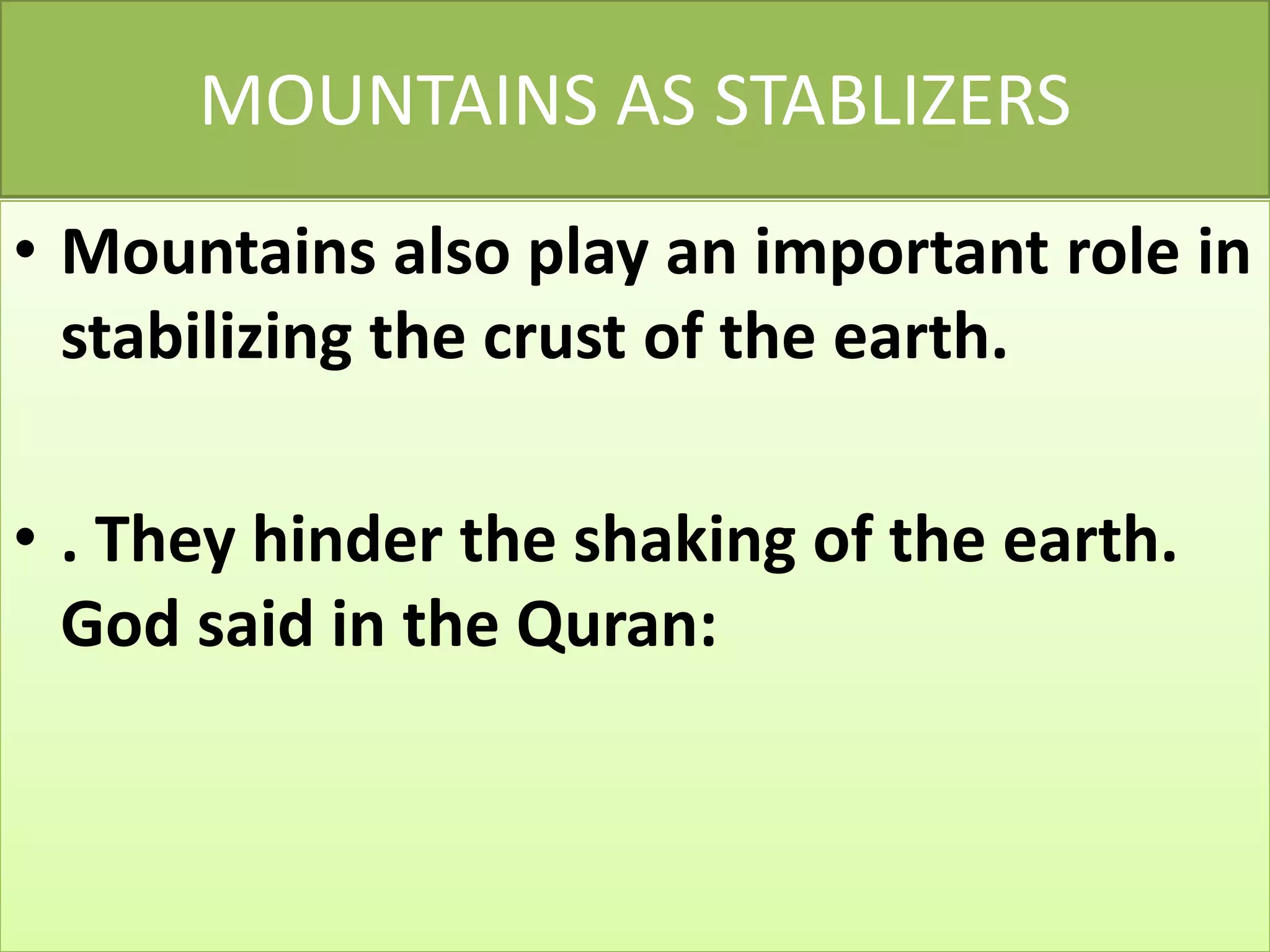 MOUNTAINS AS STABLIZERS

• Mountains also play an important role in stabilizing the crust of the earth.

• . They hinder the shaking of the earth. God said in the Quran: